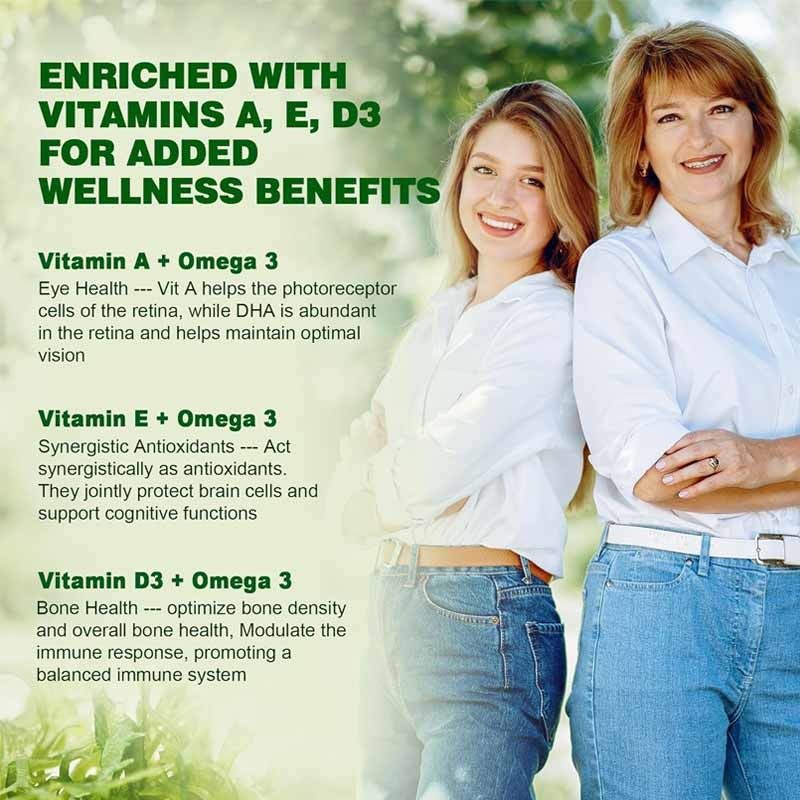 ENRICHED WITH VITAMINS A, E, D3 FOR ADDED WELLNESS BENEFITS

Vitamin A + Omega 3
Eye Health --- Vit A helps the photoreceptor cells of the retina, while DHA is abundant in the retina and helps maintain optimal vision

Vitamin E + Omega 3
Synergistic Antioxidants --- Act synergistically as antioxidants. They jointly protect brain cells and support cognitive functions

Vitamin D3 + Omega 3
Bone Health --- optimize bone density and overall bone health, Modulate the immune response, promoting a balanced immune system